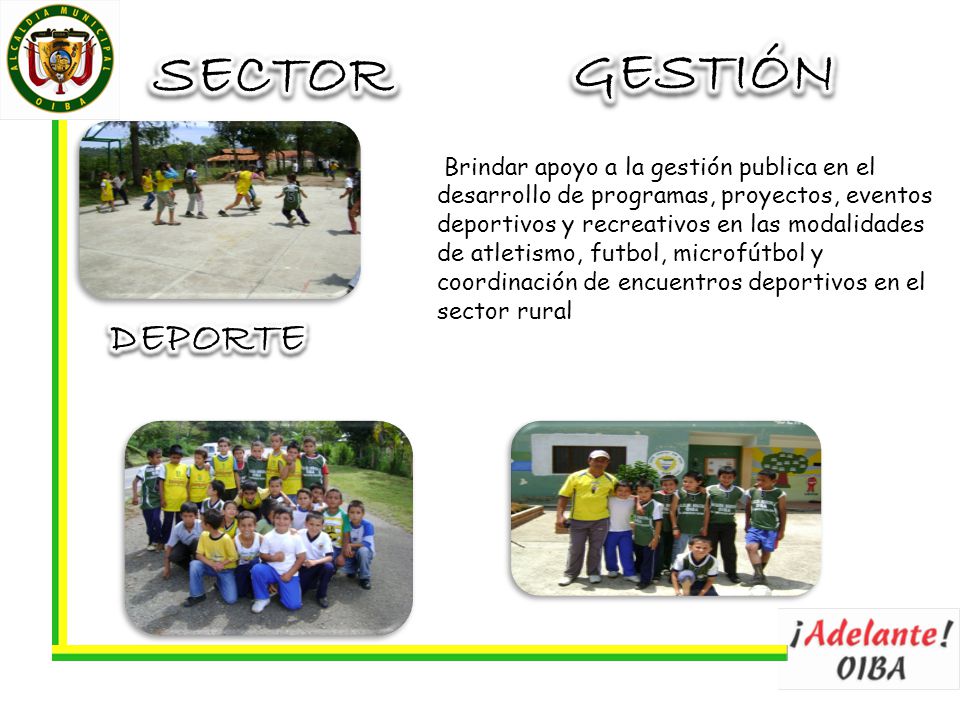 ALCALDIA MUNICIPAL
OIBA

SECTOR

GESTIÓN

Brindar apoyo a la gestión publica en el desarrollo de programas, proyectos, eventos deportivos y recreativos en las modalidades de atletismo, futbol, microfútbol y coordinación de encuentros deportivos en el sector rural

DEPORTE

¡Adelante!
OIBA